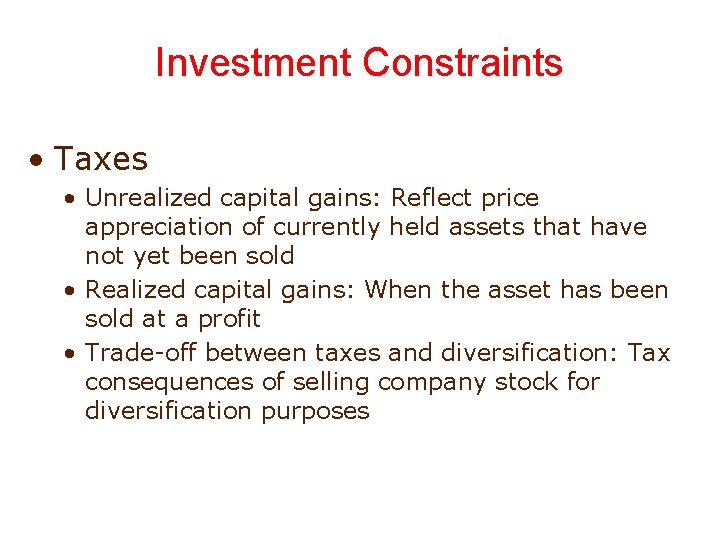 Investment Constraints

• Taxes
  • Unrealized capital gains: Reflect price appreciation of currently held assets that have not yet been sold
  • Realized capital gains: When the asset has been sold at a profit
  • Trade-off between taxes and diversification: Tax consequences of selling company stock for diversification purposes